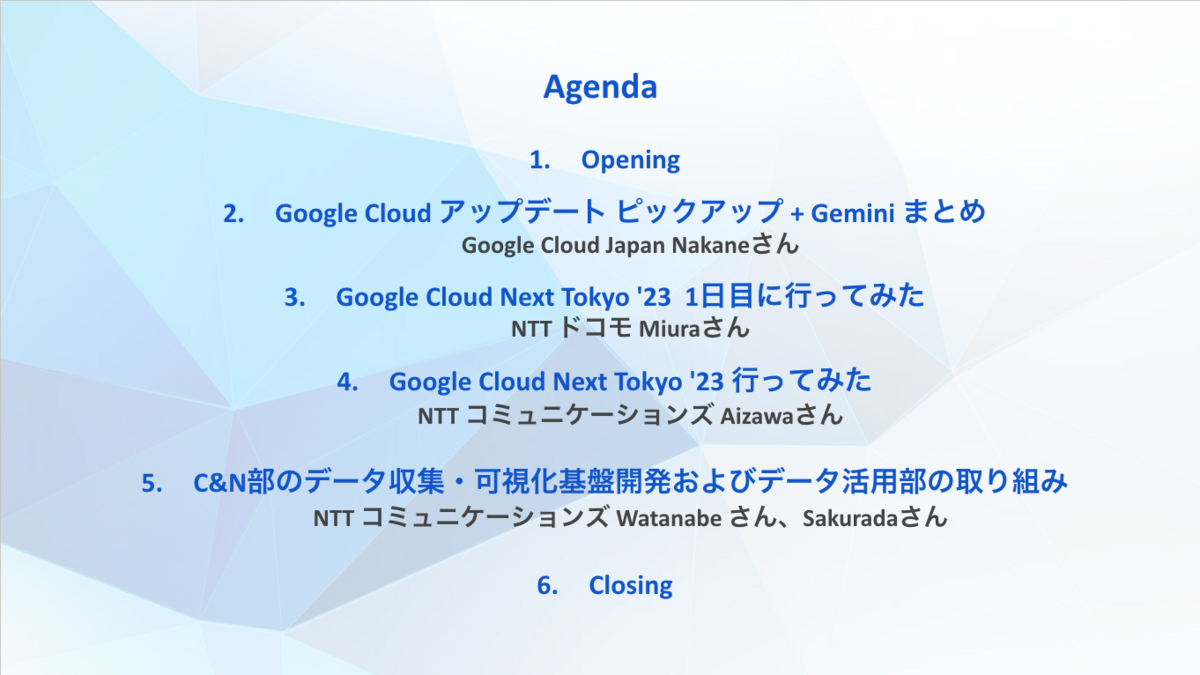 Agenda

1. Opening

2. Google Cloud アップデート ピックアップ + Gemini まとめ
Google Cloud Japan Nakaneさん

3. Google Cloud Next Tokyo '23 1日目に行ってみた
NTT ドコモ Miuraさん

4. Google Cloud Next Tokyo '23 行ってみた
NTT コミュニケーションズ Aizawaさん

5. C&N部のデータ収集・可視化基盤開発およびデータ活用部の取り組み
NTT コミュニケーションズ Watanabe さん、Sakuradaさん

6. Closing